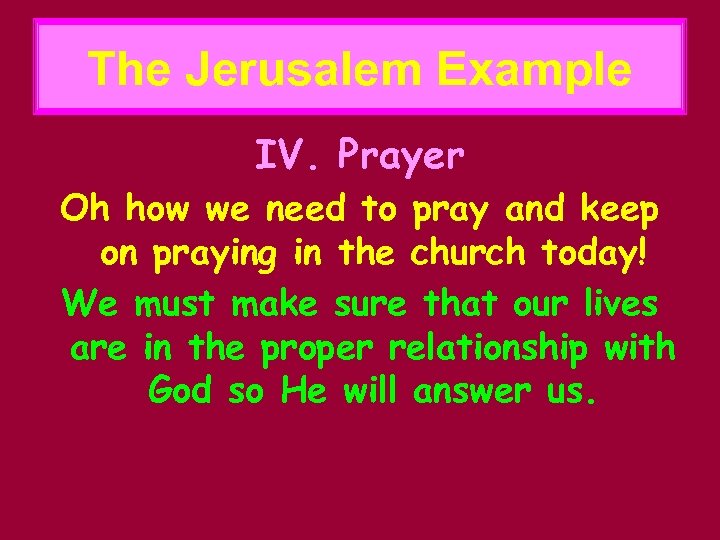 The Jerusalem Example

IV. Prayer

Oh how we need to pray and keep on praying in the church today!

We must make sure that our lives are in the proper relationship with God so He will answer us.